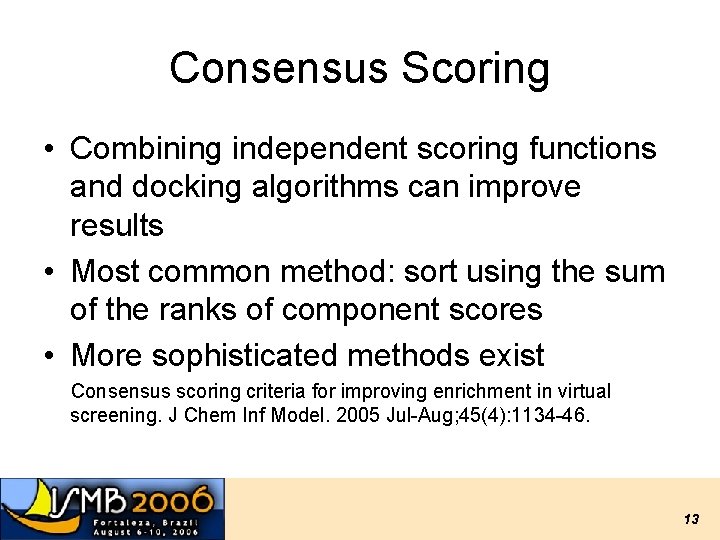 Consensus Scoring

• Combining independent scoring functions and docking algorithms can improve results

• Most common method: sort using the sum of the ranks of component scores

• More sophisticated methods exist

Consensus scoring criteria for improving enrichment in virtual screening. J Chem Inf Model. 2005 Jul-Aug;45(4):1134-46.

ISMB 2006
Fortaleza, Brazil
August 6-10, 2006

13